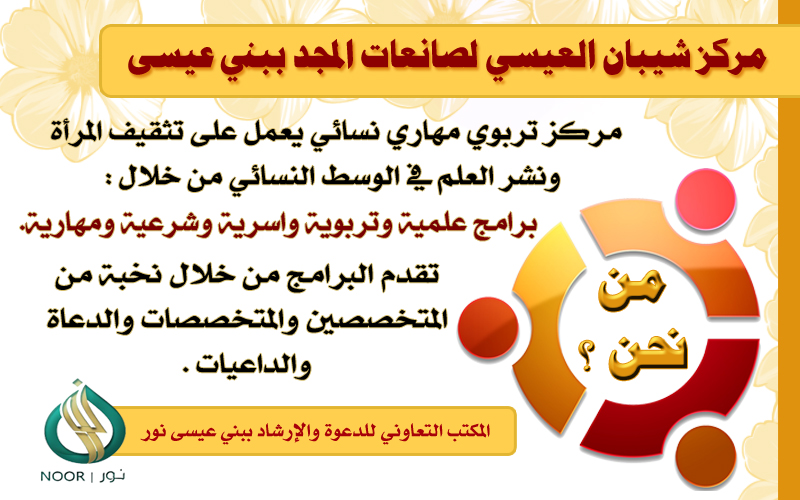 مركز شيبان العيسي لصانعات المجد ببني عيسى

مركز تربوي مهاري نسائي يعمل على تثقيف المرأة ونشر العلم في الوسط النسائي من خلال :

برامج علمية وتربوية واسرية وشرعية ومهارية.

تقدم البرامج من خلال نخبة من المتخصصين والمتخصصات والدعاة والداعيات .

من نحن ؟

المكتب التعاوني للدعوة والإرشاد ببني عيسى نور

NOOR | نور